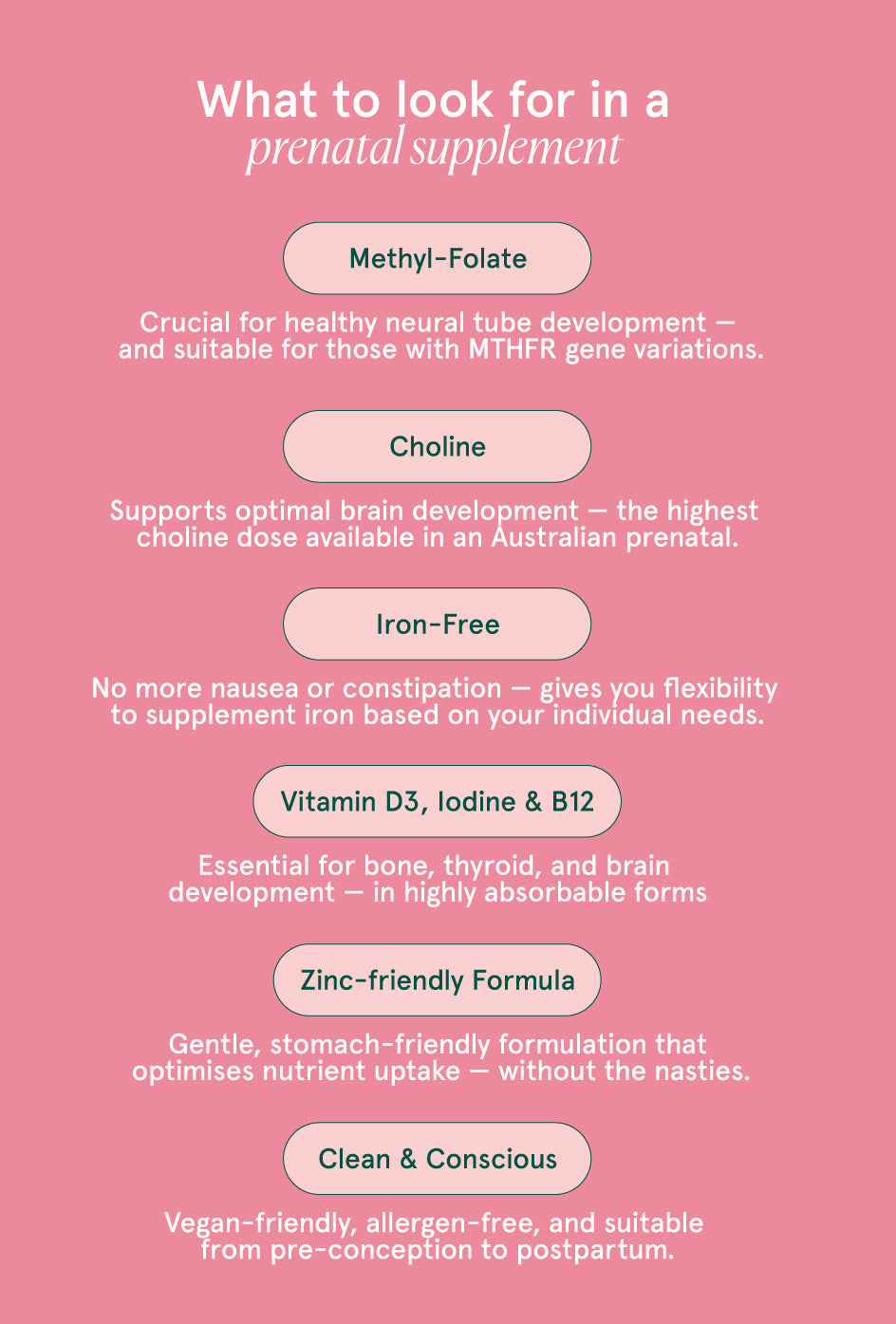 What to look for in a prenatal supplement

Methyl-Folate

Crucial for healthy neural tube development — and suitable for those with MTHFR gene variations.

Choline

Supports optimal brain development — the highest choline dose available in an Australian prenatal.

Iron-Free

No more nausea or constipation — gives you flexibility to supplement iron based on your individual needs.

Vitamin D3, Iodine & B12

Essential for bone, thyroid, and brain development — in highly absorbable forms

Zinc-friendly Formula

Gentle, stomach-friendly formulation that optimises nutrient uptake — without the nasties.

Clean & Conscious

Vegan-friendly, allergen-free, and suitable from pre-conception to postpartum.